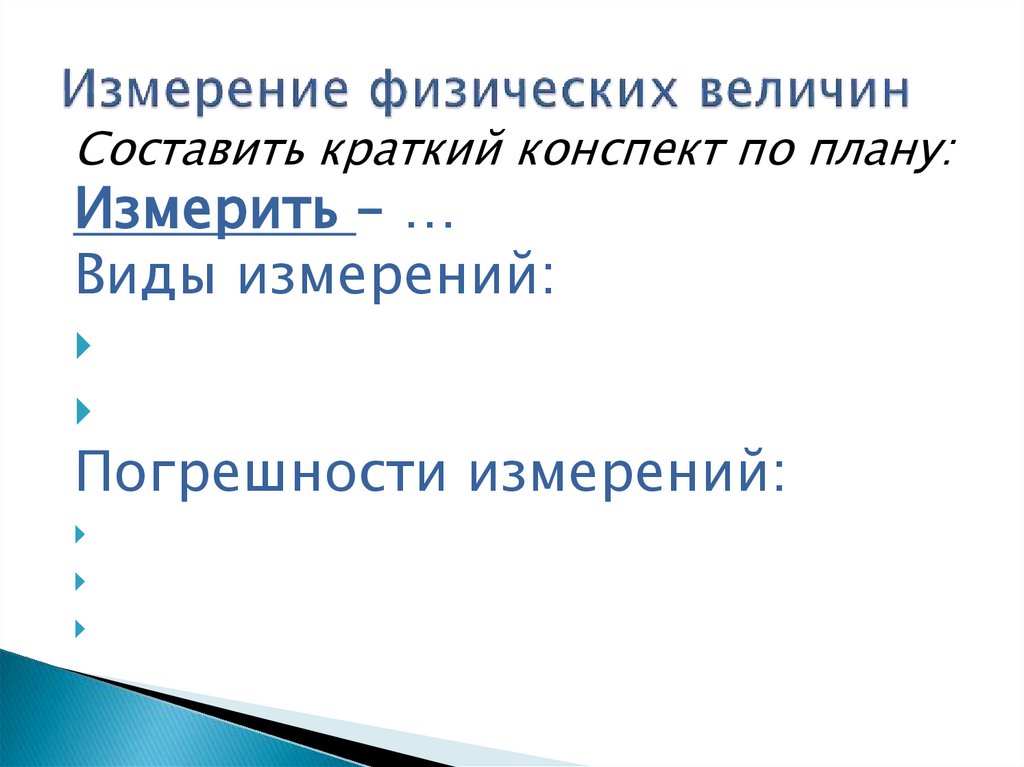 Измерение физических величин

Составить краткий конспект по плану:

Измерить – …

Виды измерений:

Погрешности измерений: